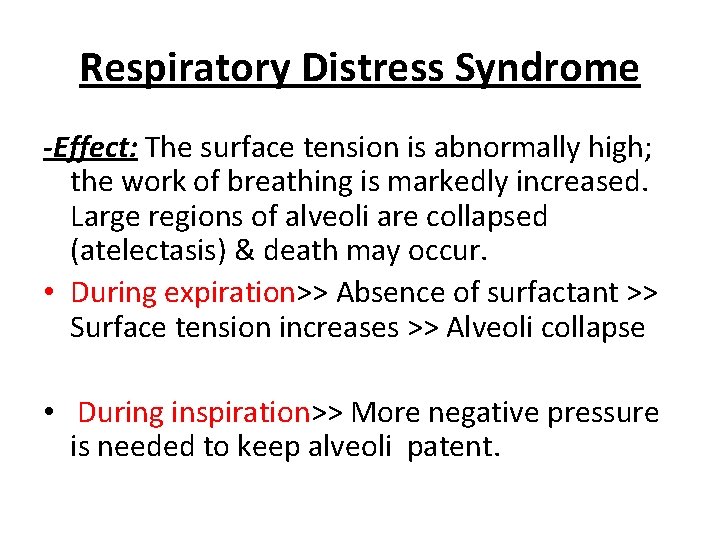 Respiratory Distress Syndrome

-Effect: The surface tension is abnormally high; the work of breathing is markedly increased. Large regions of alveoli are collapsed (atelectasis) & death may occur.

• During expiration>> Absence of surfactant >> Surface tension increases >> Alveoli collapse

• During inspiration>> More negative pressure is needed to keep alveoli patent.